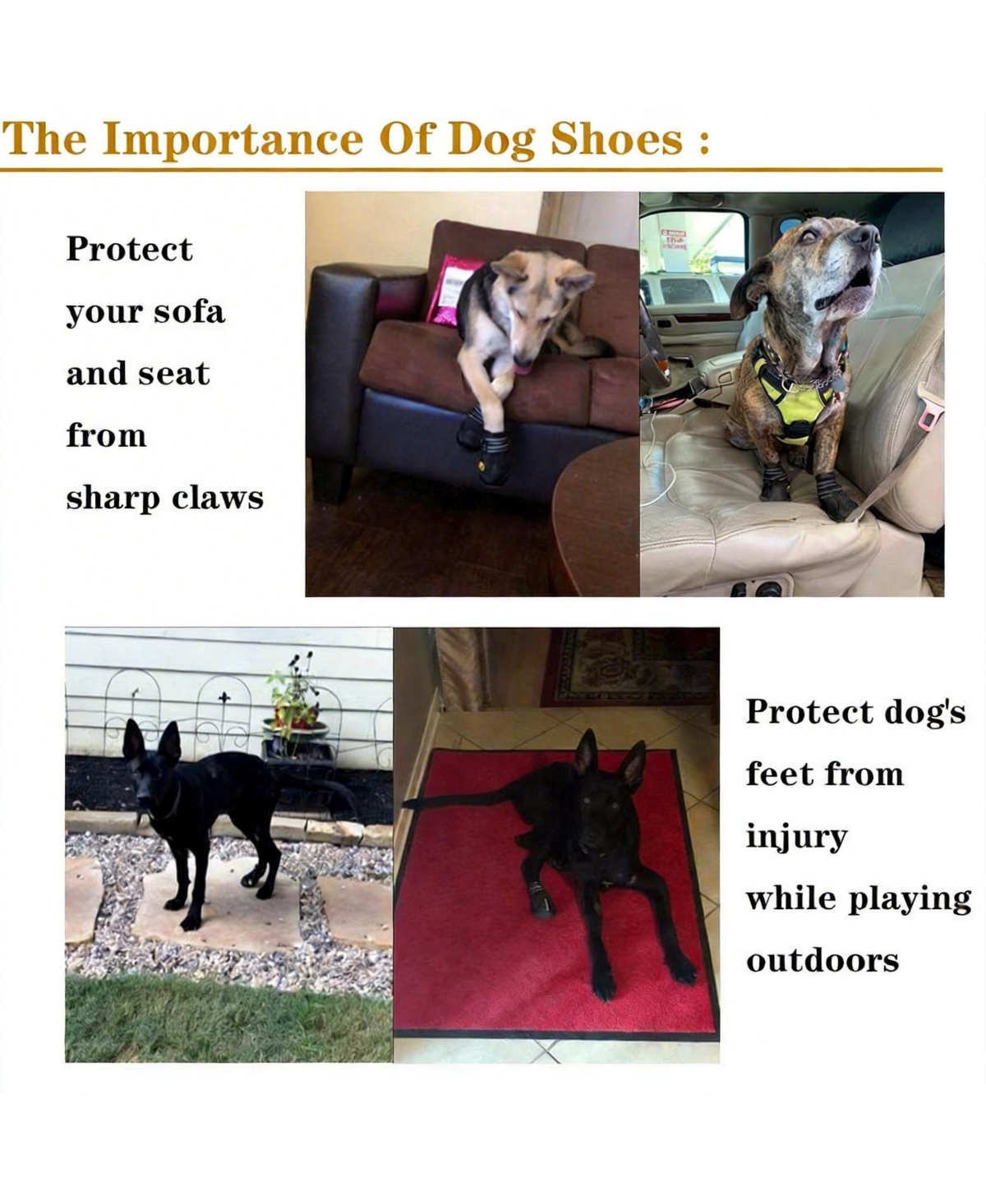 The Importance Of Dog Shoes :

Protect your sofa and seat from sharp claws

Protect dog's feet from injury while playing outdoors